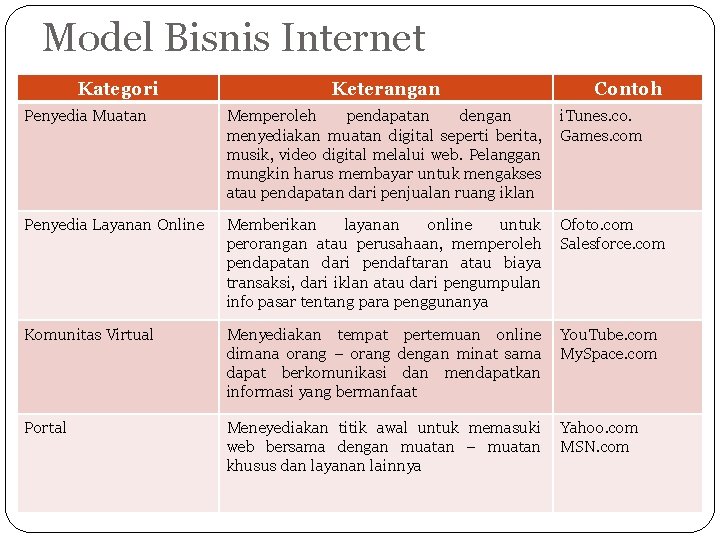 Model Bisnis Internet

| Kategori | Keterangan | Contoh |
|---|---|---|
| Penyedia Muatan | Memperoleh pendapatan dengan menyediakan muatan digital seperti berita, musik, video digital melalui web. Pelanggan mungkin harus membayar untuk mengakses atau pendapatan dari penjualan ruang iklan | iTunes.co. Games.com |
| Penyedia Layanan Online | Memberikan layanan online untuk perorangan atau perusahaan, memperoleh pendapatan dari pendaftaran atau biaya transaksi, dari iklan atau dari pengumpulan info pasar tentang para penggunanya | Ofoto.com Salesforce.com |
| Komunitas Virtual | Menyediakan tempat pertemuan online dimana orang – orang dengan minat sama dapat berkomunikasi dan mendapatkan informasi yang bermanfaat | YouTube.com MySpace.com |
| Portal | Meneyediakan titik awal untuk memasuki web bersama dengan muatan – muatan khusus dan layanan lainnya | Yahoo.com MSN.com |